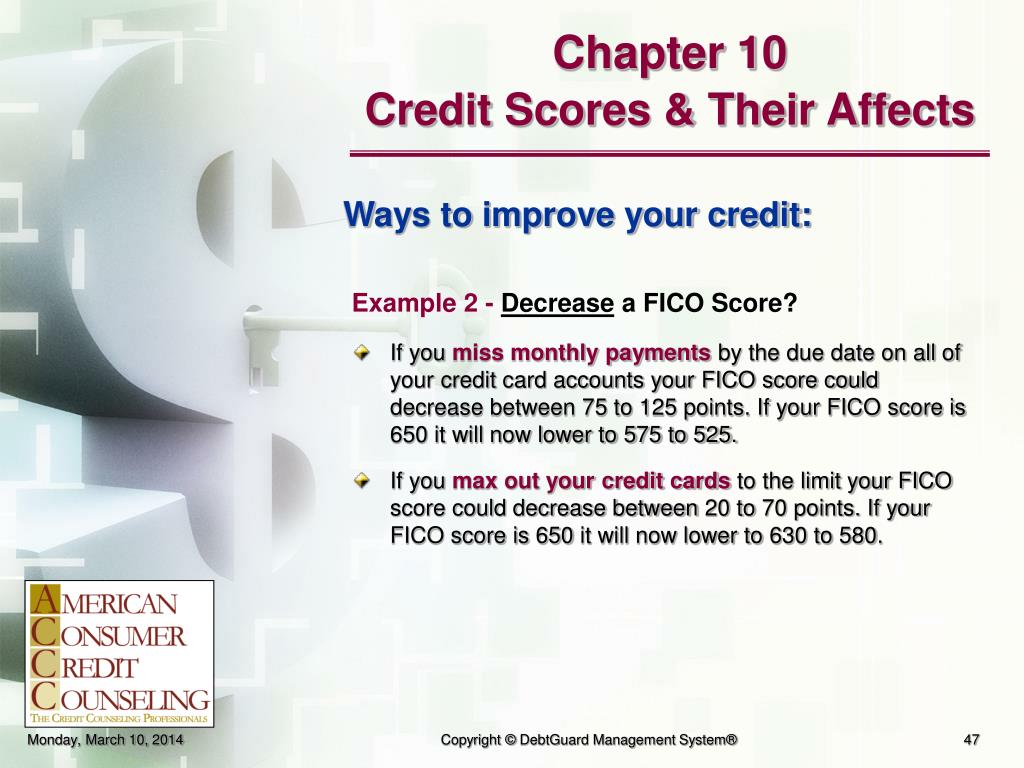 Chapter 10
Credit Scores & Their Affects

Ways to improve your credit:

Example 2 - Decrease a FICO Score?

If you miss monthly payments by the due date on all of your credit card accounts your FICO score could decrease between 75 to 125 points. If your FICO score is 650 it will now lower to 575 to 525.

If you max out your credit cards to the limit your FICO score could decrease between 20 to 70 points. If your FICO score is 650 it will now lower to 630 to 580.

AMERICAN
CONSUMER
CREDIT
COUNSELING
THE CREDIT COUNSELING PROFESSIONALS

Monday, March 10, 2014

Copyright © DebtGuard Management System®

47